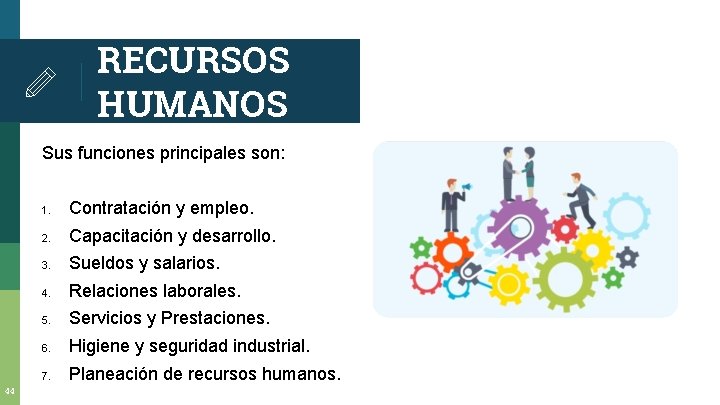 RECURSOS HUMANOS

Sus funciones principales son:

1. Contratación y empleo.
2. Capacitación y desarrollo.
3. Sueldos y salarios.
4. Relaciones laborales.
5. Servicios y Prestaciones.
6. Higiene y seguridad industrial.
7. Planeación de recursos humanos.

44